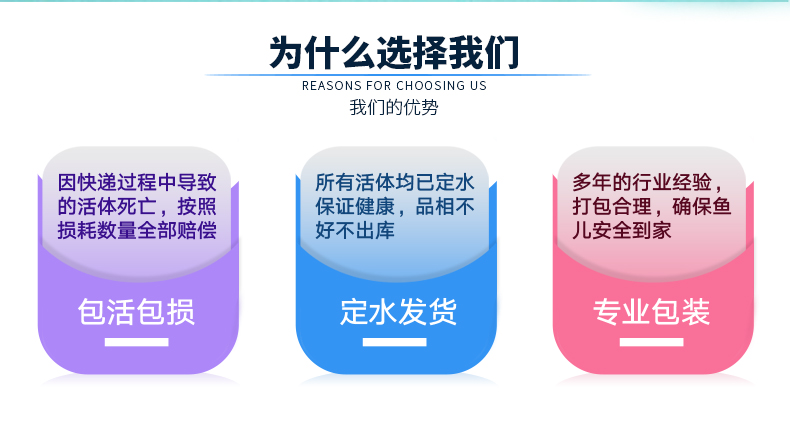 为什么选择我们

REASONS FOR CHOOSING US

我们的优势

因快递过程中导致的活体死亡，按照损耗数量全部赔偿

包活包损

所有活体均已定水保证健康，品相不好不出库

定水发货

多年的行业经验，打包合理，确保鱼儿安全到家

专业包装